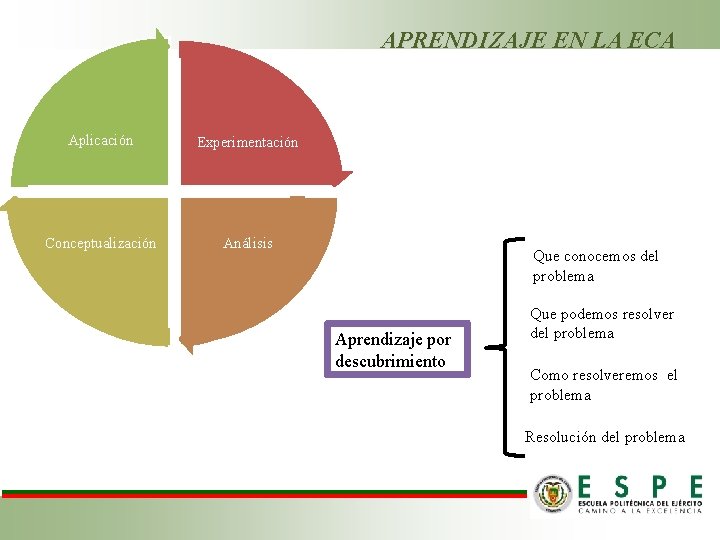 APRENDIZAJE EN LA ECA

Aplicación

Experimentación

Conceptualización

Análisis

Aprendizaje por descubrimiento

Que conocemos del problema

Que podemos resolver del problema

Como resolveremos el problema

Resolución del problema

ESPE
ESCUELA POLITÉCNICA DEL EJÉRCITO
CAMINO A LA EXCELENCIA